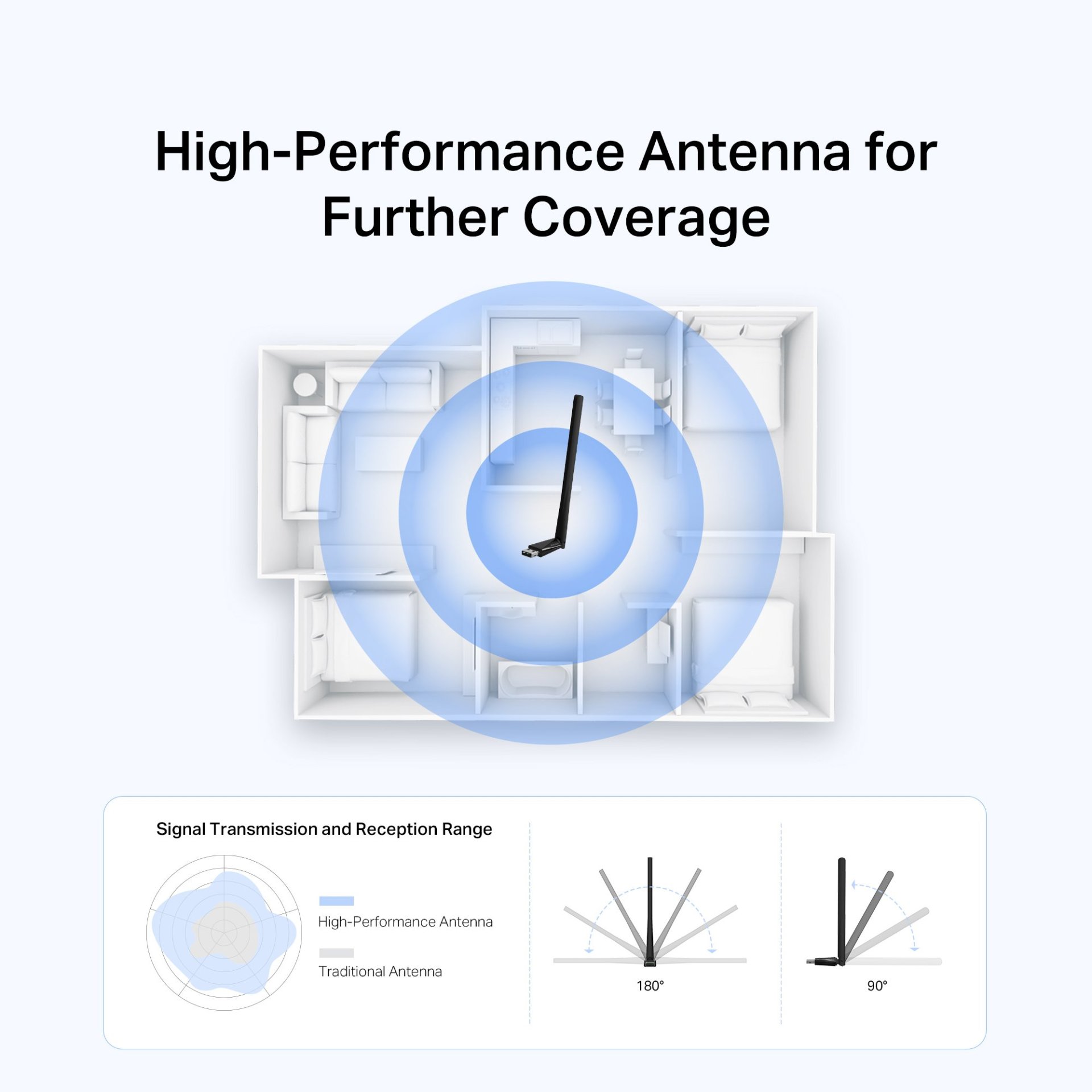 High-Performance Antenna for Further Coverage

Signal Transmission and Reception Range

High-Performance Antenna

Traditional Antenna

180°

90°